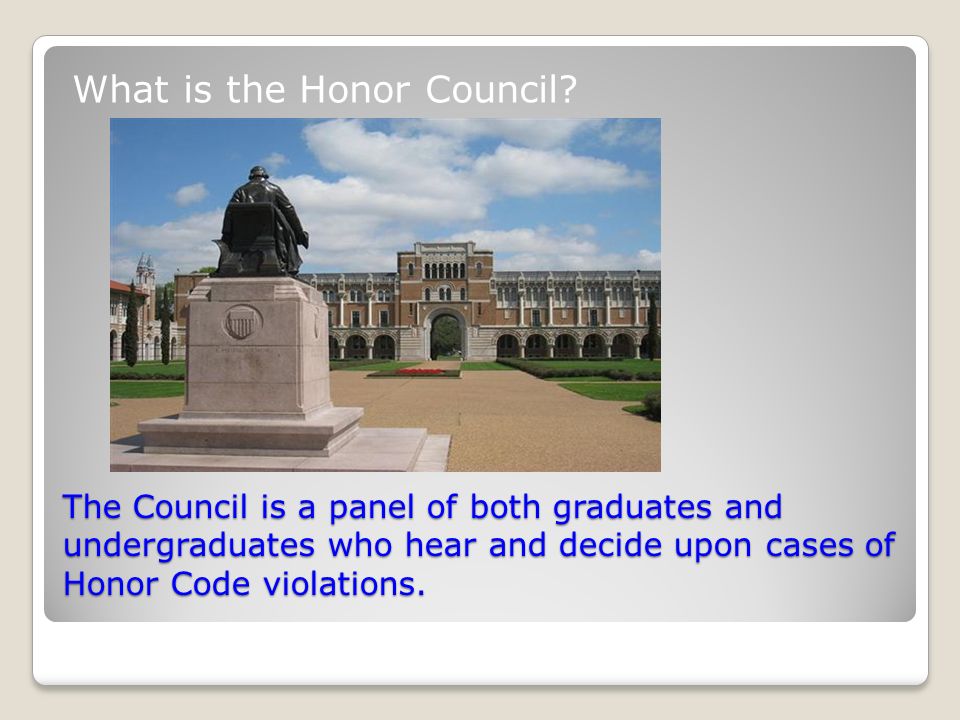 What is the Honor Council?

The Council is a panel of both graduates and undergraduates who hear and decide upon cases of Honor Code violations.